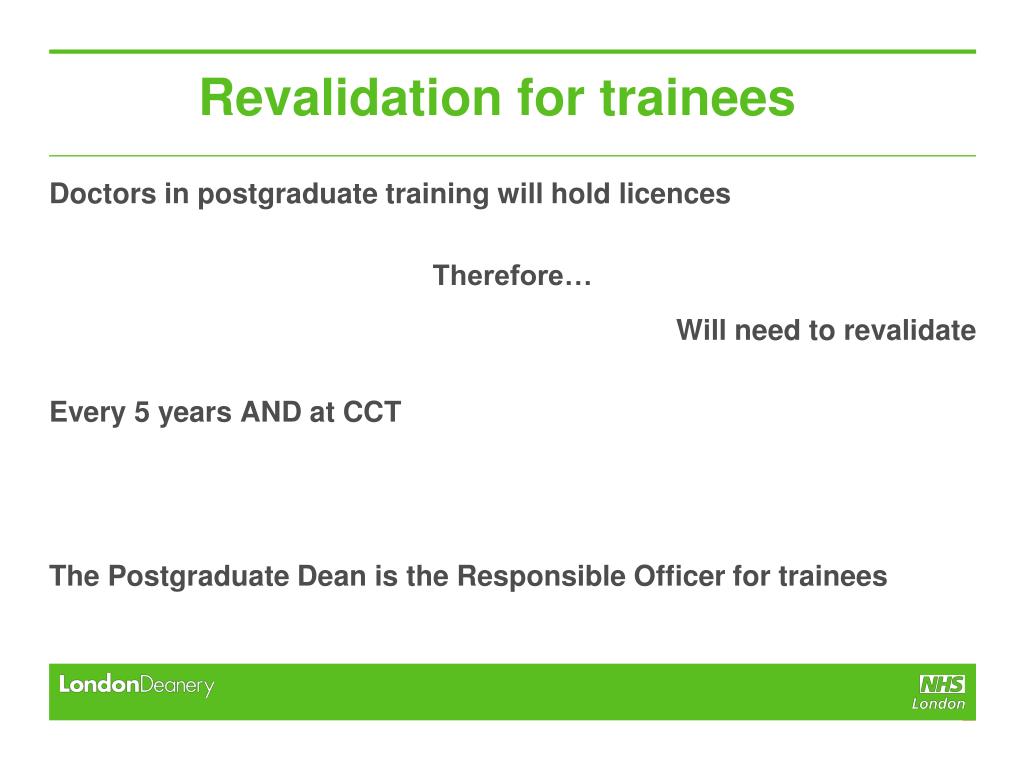 Revalidation for trainees

Doctors in postgraduate training will hold licences

Therefore…

Will need to revalidate

Every 5 years AND at CCT

The Postgraduate Dean is the Responsible Officer for trainees

LondonDeanery

NHS
London